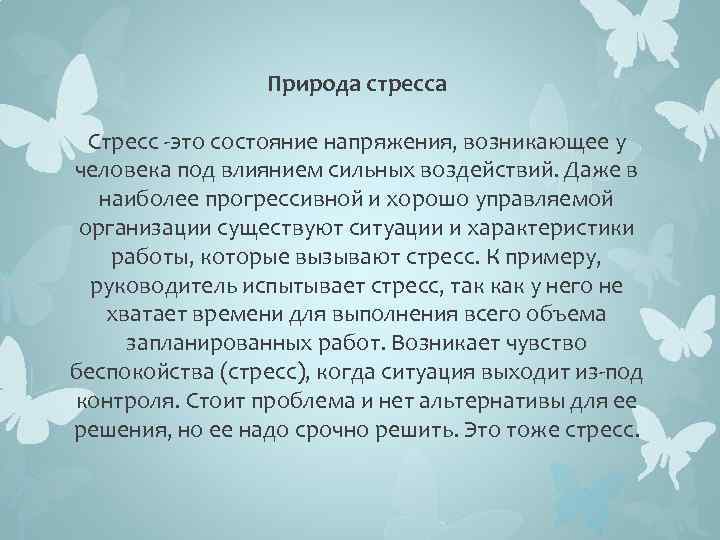 Природа стресса

Стресс -это состояние напряжения, возникающее у человека под влиянием сильных воздействий. Даже в наиболее прогрессивной и хорошо управляемой организации существуют ситуации и характеристики работы, которые вызывают стресс. К примеру, руководитель испытывает стресс, так как у него не хватает времени для выполнения всего объема запланированных работ. Возникает чувство беспокойства (стресс), когда ситуация выходит из-под контроля. Стоит проблема и нет альтернативы для ее решения, но ее надо срочно решить. Это тоже стресс.